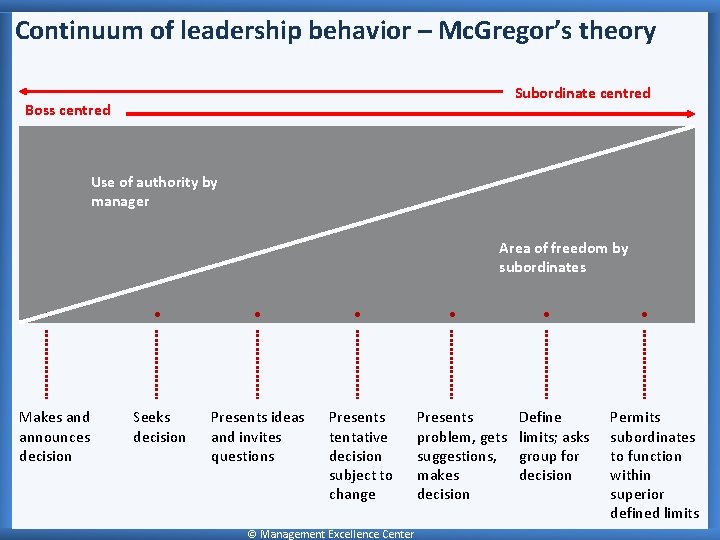 Continuum of leadership behavior – McGregor's theory

Subordinate centred

Boss centred

Use of authority by manager

Area of freedom by subordinates

Makes and announces decision

Seeks decision

Presents ideas and invites questions

Presents tentative decision subject to change

Presents problem, gets suggestions, makes decision

Define limits; asks group for decision

Permits subordinates to function within superior defined limits

© Management Excellence Center